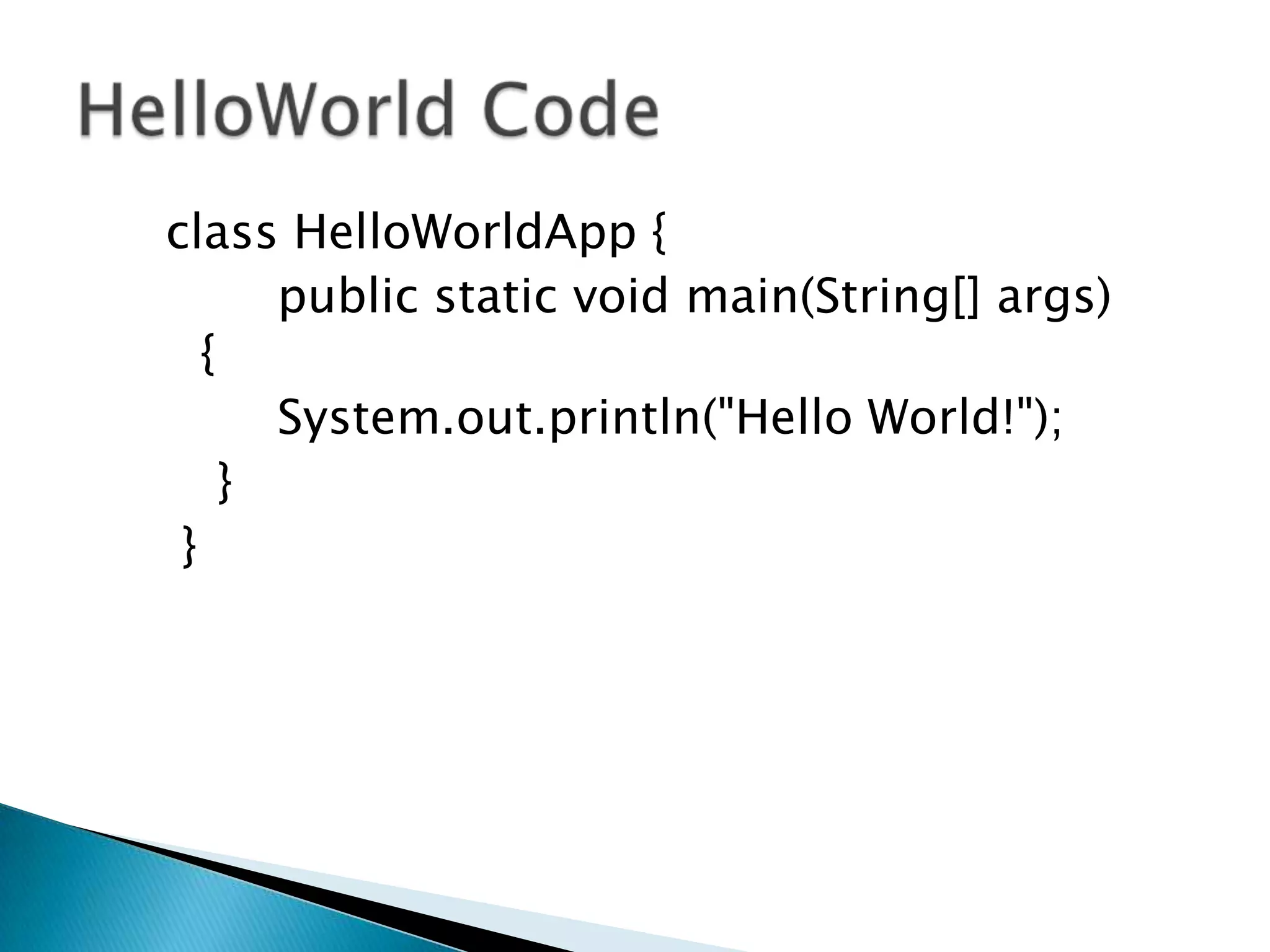 HelloWorld Code

class HelloWorldApp {
public static void main(String[] args)
{
System.out.println("Hello World!");
}
}